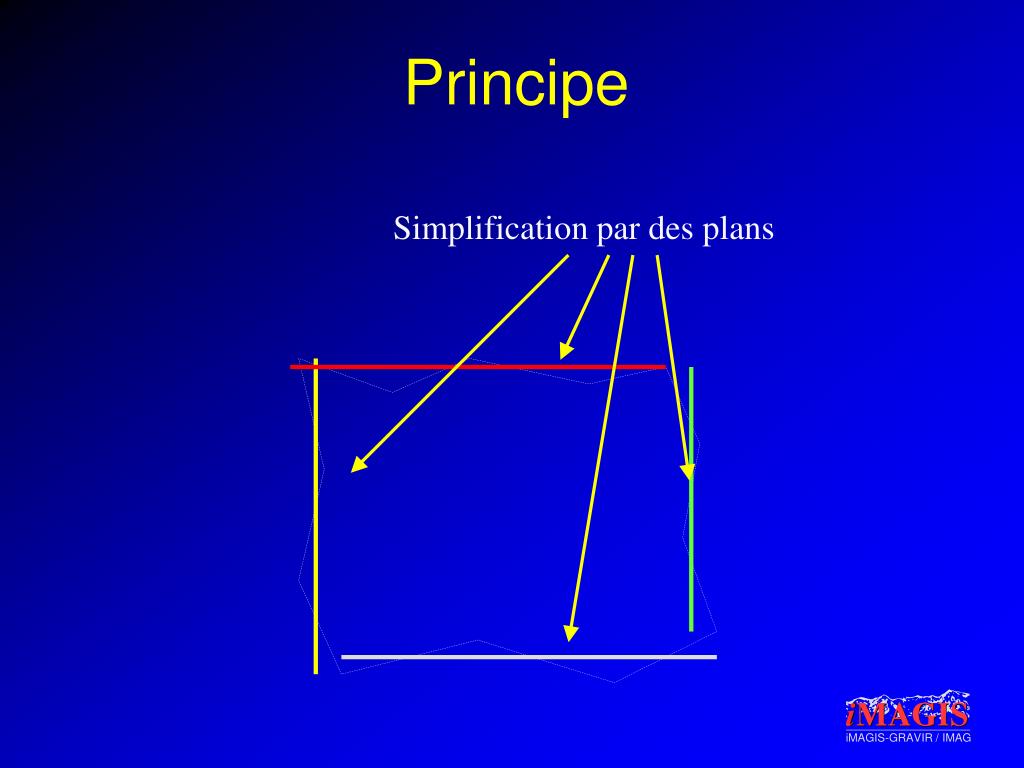 Principe

Simplification par des plans

iMAGIS
iMAGIS-GRAVIR / IMAG